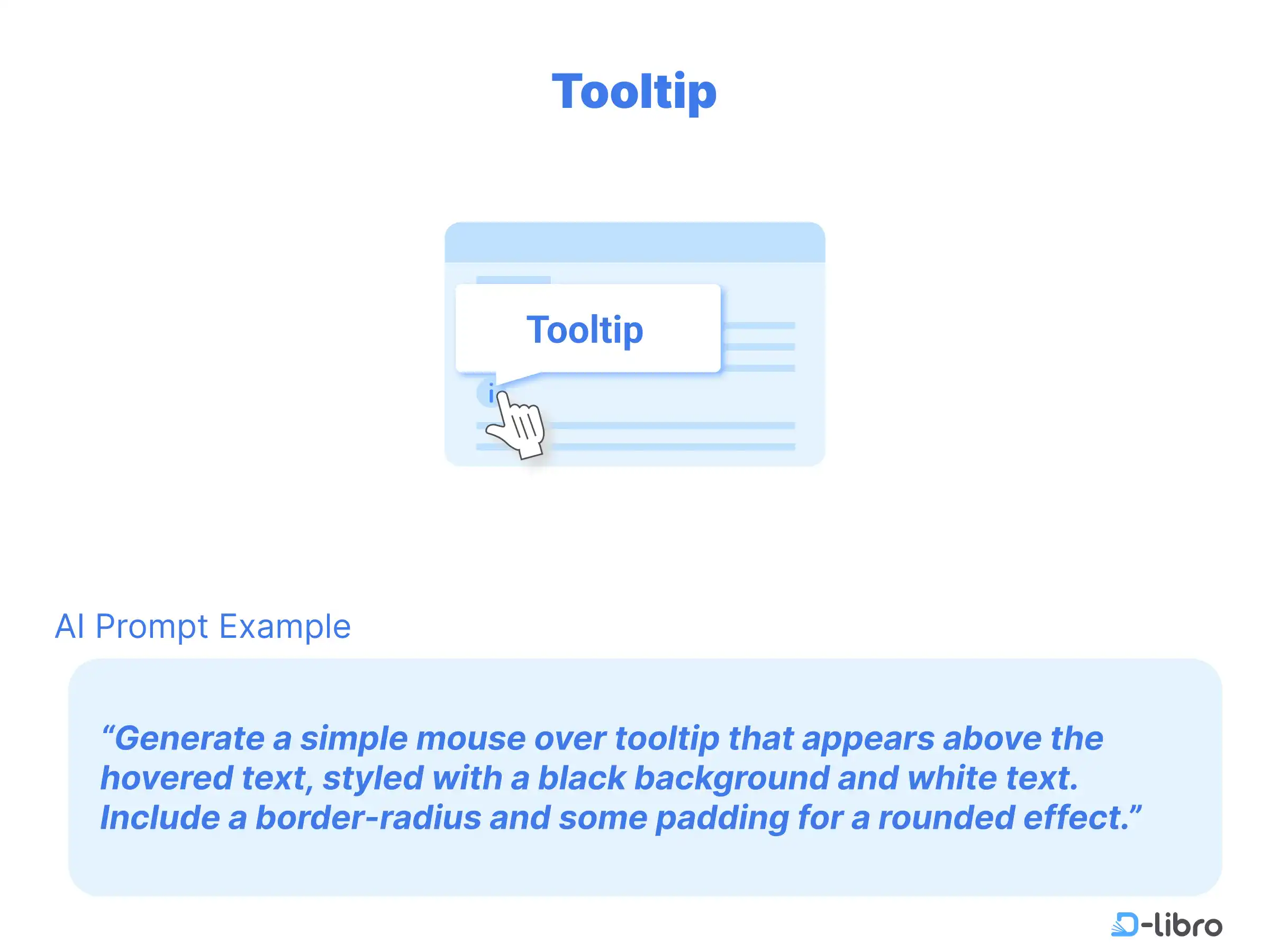 Tooltip

Tooltip

i

AI Prompt Example

“Generate a simple mouse over tooltip that appears above the hovered text, styled with a black background and white text. Include a border-radius and some padding for a rounded effect.”

D-libro